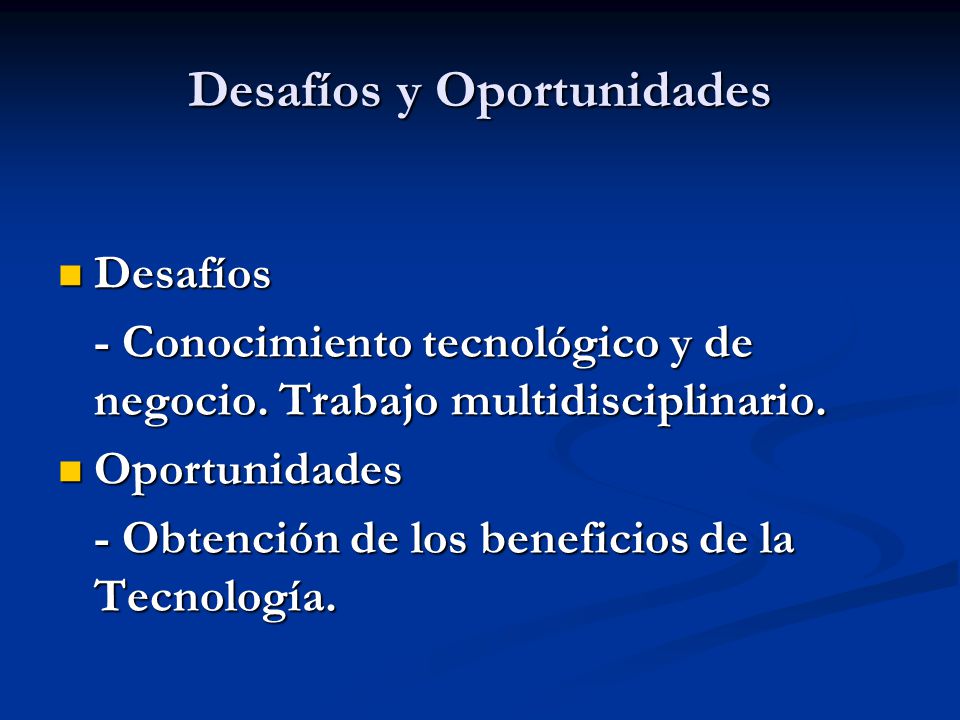 Desafíos y Oportunidades

Desafíos

- Conocimiento tecnológico y de negocio. Trabajo multidisciplinario.

Oportunidades

- Obtención de los beneficios de la Tecnología.